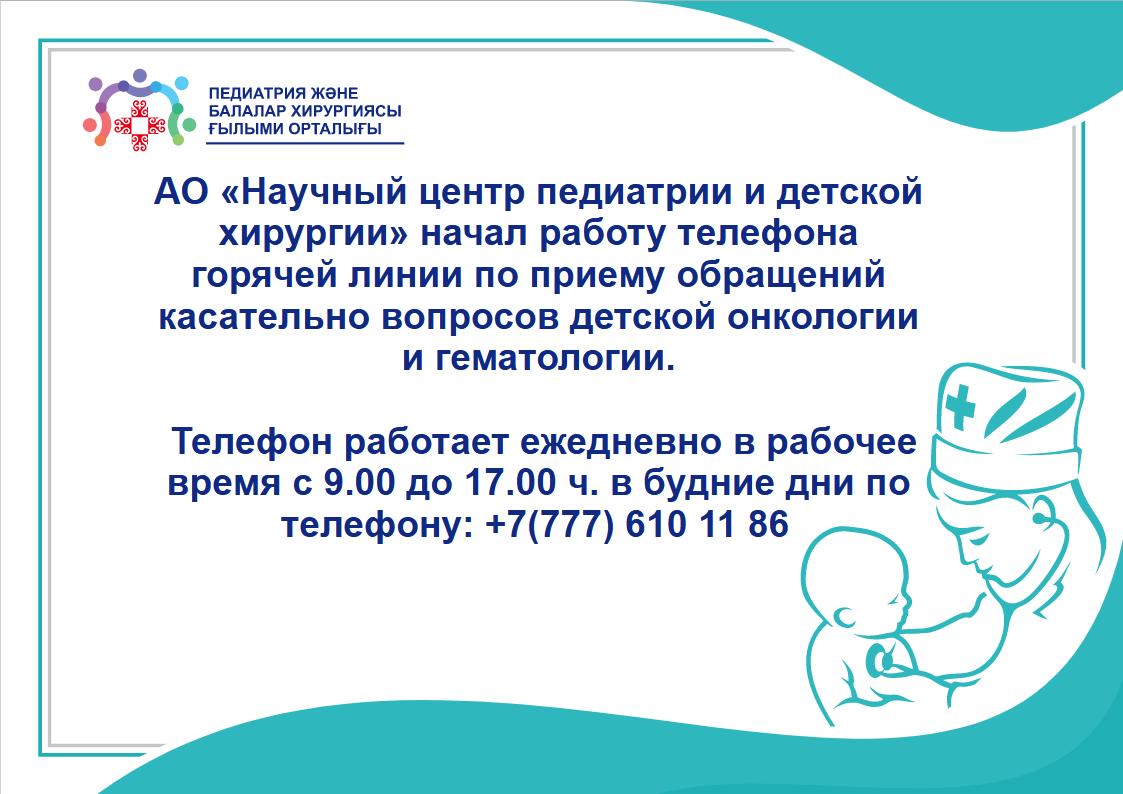 ПЕДИАТРИЯ ЖӘНЕ БАЛАЛАР ХИРУРГИЯСЫ ҒЫЛЫМИ ОРТАЛЫҒЫ

АО «Научный центр педиатрии и детской хирургии» начал работу телефона горячей линии по приему обращений касательно вопросов детской онкологии и гематологии.

Телефон работает ежедневно в рабочее время с 9.00 до 17.00 ч. в будние дни по телефону: +7(777) 610 11 86